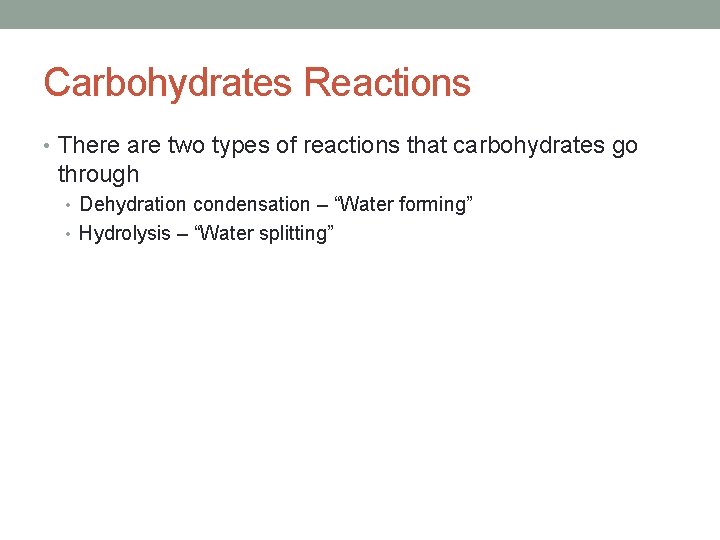 Carbohydrates Reactions

• There are two types of reactions that carbohydrates go through
  • Dehydration condensation – “Water forming”
  • Hydrolysis – “Water splitting”